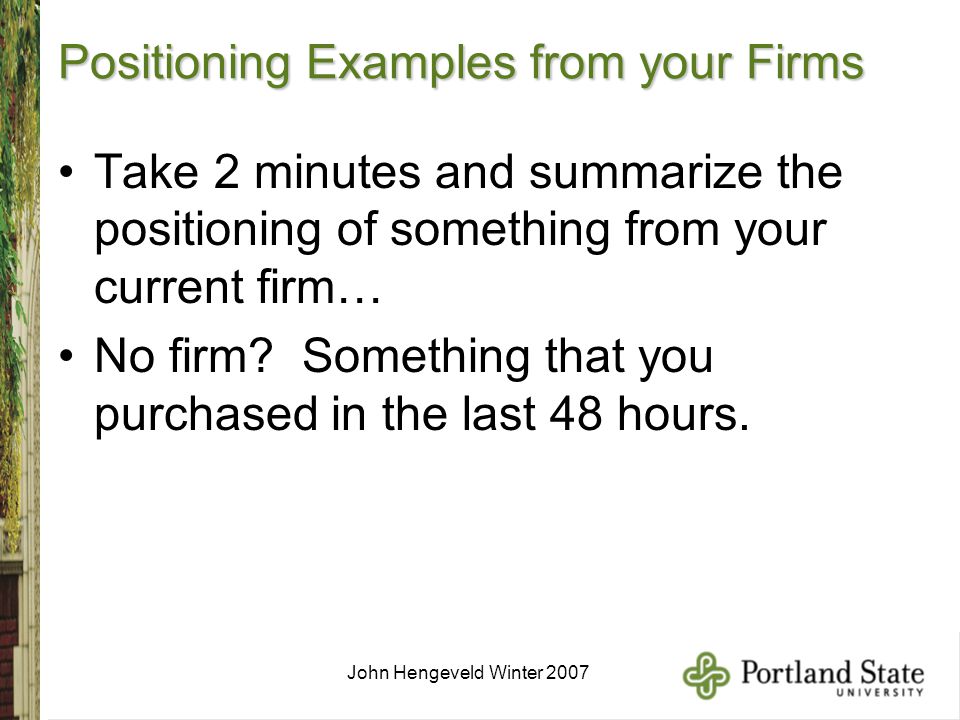 Positioning Examples from your Firms

• Take 2 minutes and summarize the positioning of something from your current firm…

• No firm?  Something that you purchased in the last 48 hours.

John Hengeveld Winter 2007

Portland State
UNIVERSITY